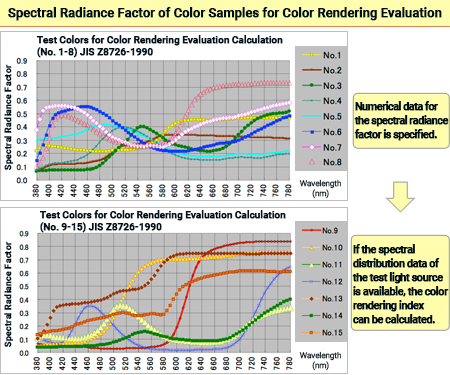 Spectral Radiance Factor of Color Samples for Color Rendering Evaluation

Test Colors for Color Rendering Evaluation Calculation (No. 1-8) JIS Z8726-1990

Spectral Radiance Factor

0.9
0.8
0.7
0.6
0.5
0.4
0.3
0.2
0.1
0.0

380 400 420 440 460 480 500 520 540 560 580 600 620 640 660 680 700 720 740 760 780

No.1
No.2
No.3
No.4
No.5
No.6
No.7
No.8

Wavelength (nm)

Numerical data for the spectral radiance factor is specified.

Test Colors for Color Rendering Evaluation Calculation (No. 9-15) JIS Z8726-1990

Spectral Radiance Factor

0.9
0.8
0.7
0.6
0.5
0.4
0.3
0.2
0.1
0.0

380 400 420 440 460 480 500 520 540 560 580 600 620 640 660 680 700 720 740 760 780

No.9
No.10
No.11
No.12
No.13
No.14
No.15

Wavelength (nm)

If the spectral distribution data of the test light source is available, the color rendering index can be calculated.